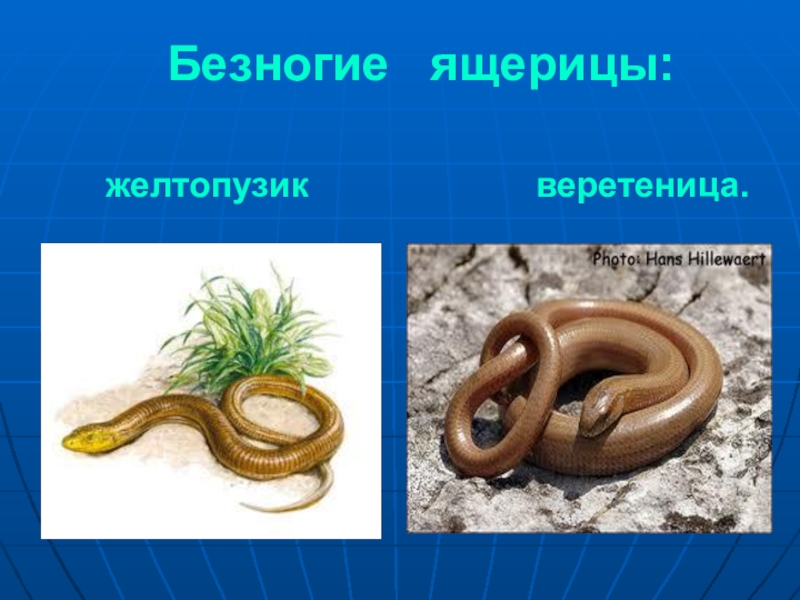 Безногие ящерицы:

желтопузик

веретеница.

Photo: Hans Hillewaert